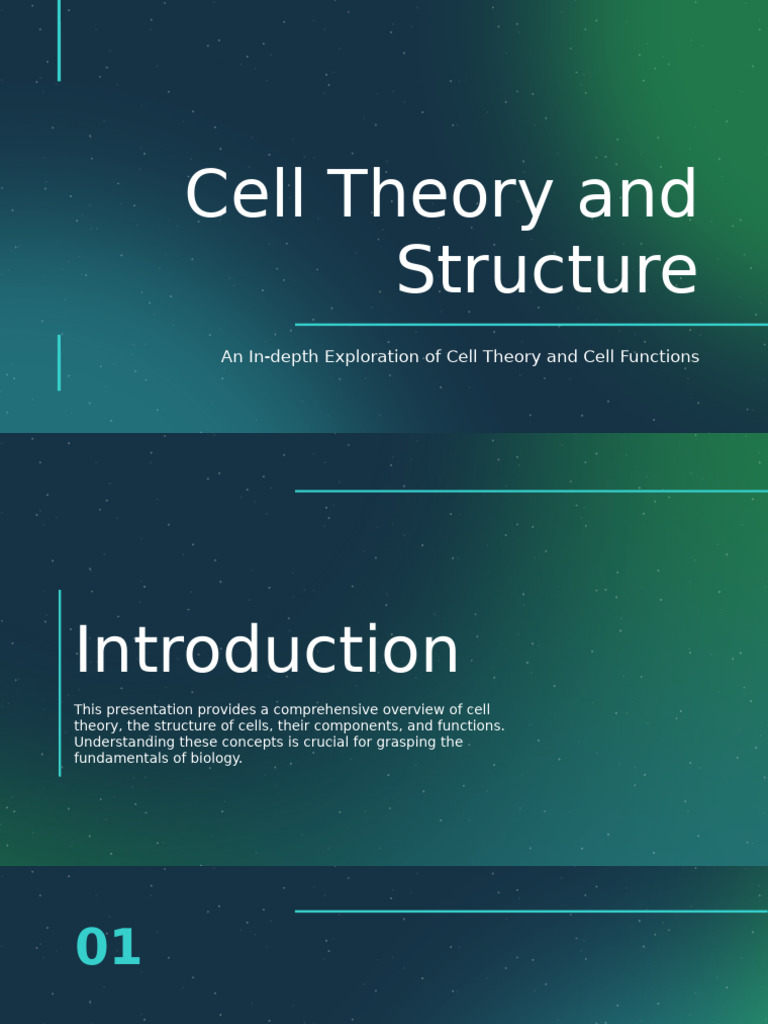 Cell Theory and Structure

An In-depth Exploration of Cell Theory and Cell Functions

Introduction

This presentation provides a comprehensive overview of cell theory, the structure of cells, their components, and functions. Understanding these concepts is crucial for grasping the fundamentals of biology.

01